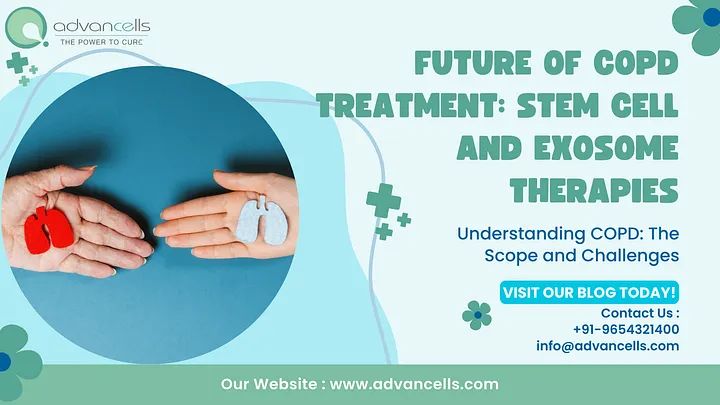 advancells
THE POWER TO CURE

FUTURE OF COPD TREATMENT: STEM CELL AND EXOSOME THERAPIES

Understanding COPD: The Scope and Challenges

VISIT OUR BLOG TODAY!

Contact Us :
+91-9654321400
info@advancells.com

Our Website : www.advancells.com